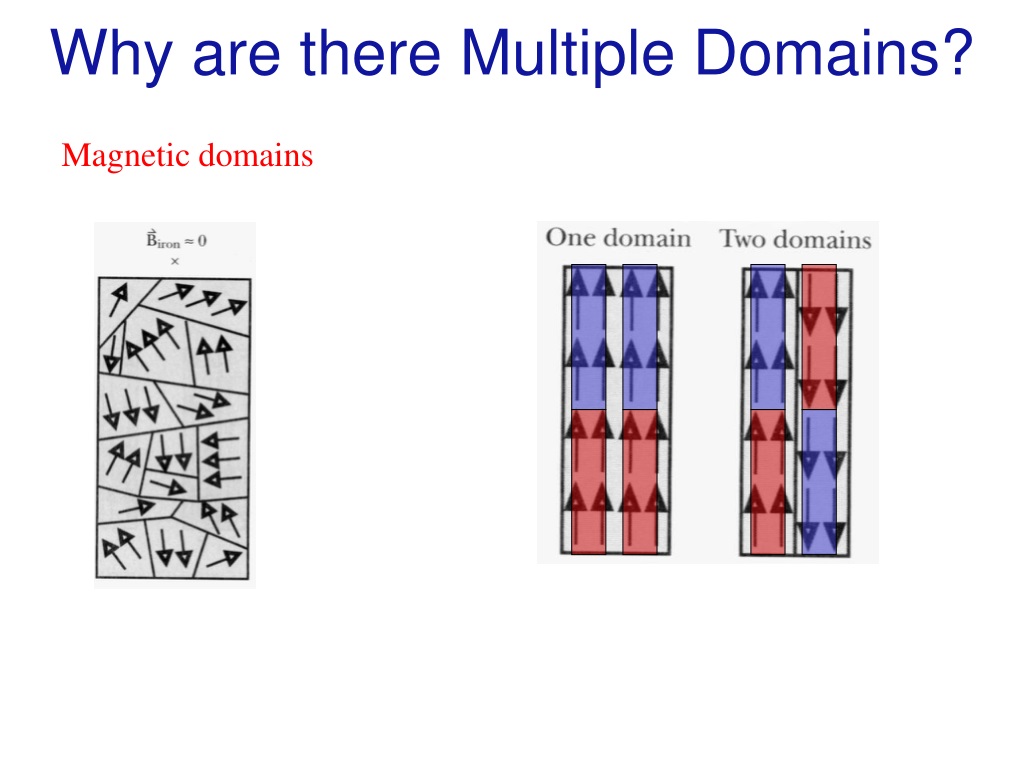 Why are there Multiple Domains?

Magnetic domains

$\vec{B}_{iron} \approx 0$

×

One domain

Two domains